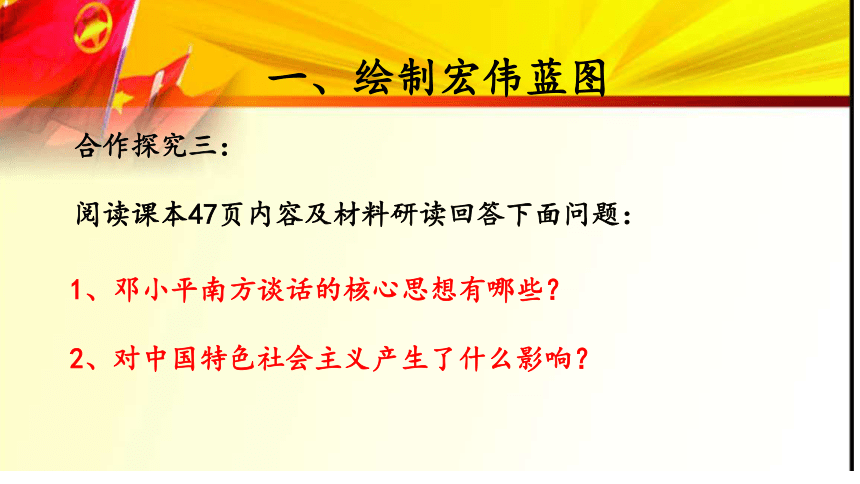 一、绘制宏伟蓝图

合作探究三：

阅读课本47页内容及材料研读回答下面问题：

1、邓小平南方谈话的核心思想有哪些？

2、对中国特色社会主义产生了什么影响？